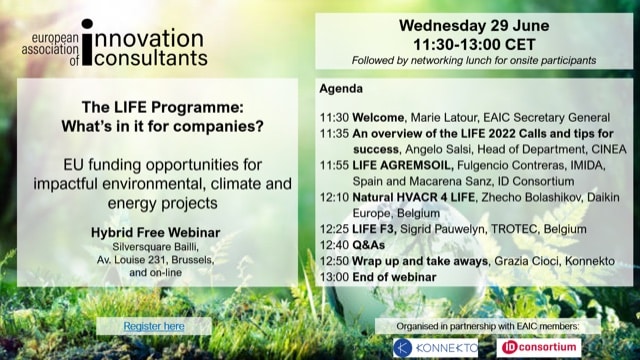 european association of innovation consultants

The LIFE Programme: What's in it for companies?

EU funding opportunities for impactful environmental, climate and energy projects

Hybrid Free Webinar
Silversquare Bailli, Av. Louise 231, Brussels, and on-line

Register here

Wednesday 29 June
11:30-13:00 CET
Followed by networking lunch for onsite participants

Agenda

11:30 Welcome, Marie Latour, EAIC Secretary General
11:35 An overview of the LIFE 2022 Calls and tips for success, Angelo Salsi, Head of Department, CINEA
11:55 LIFE AGREMSOIL, Fulgencio Contreras, IMIDA, Spain and Macarena Sanz, ID Consortium
12:10 Natural HVACR 4 LIFE, Zhecho Bolashikov, Daikin Europe, Belgium
12:25 LIFE F3, Sigrid Pauwelyn, TROTEC, Belgium
12:40 Q&As
12:50 Wrap up and take aways, Grazia Cioci, Konnekto
13:00 End of webinar

Organised in partnership with EAIC members:
KONNEKTO
ID consortium